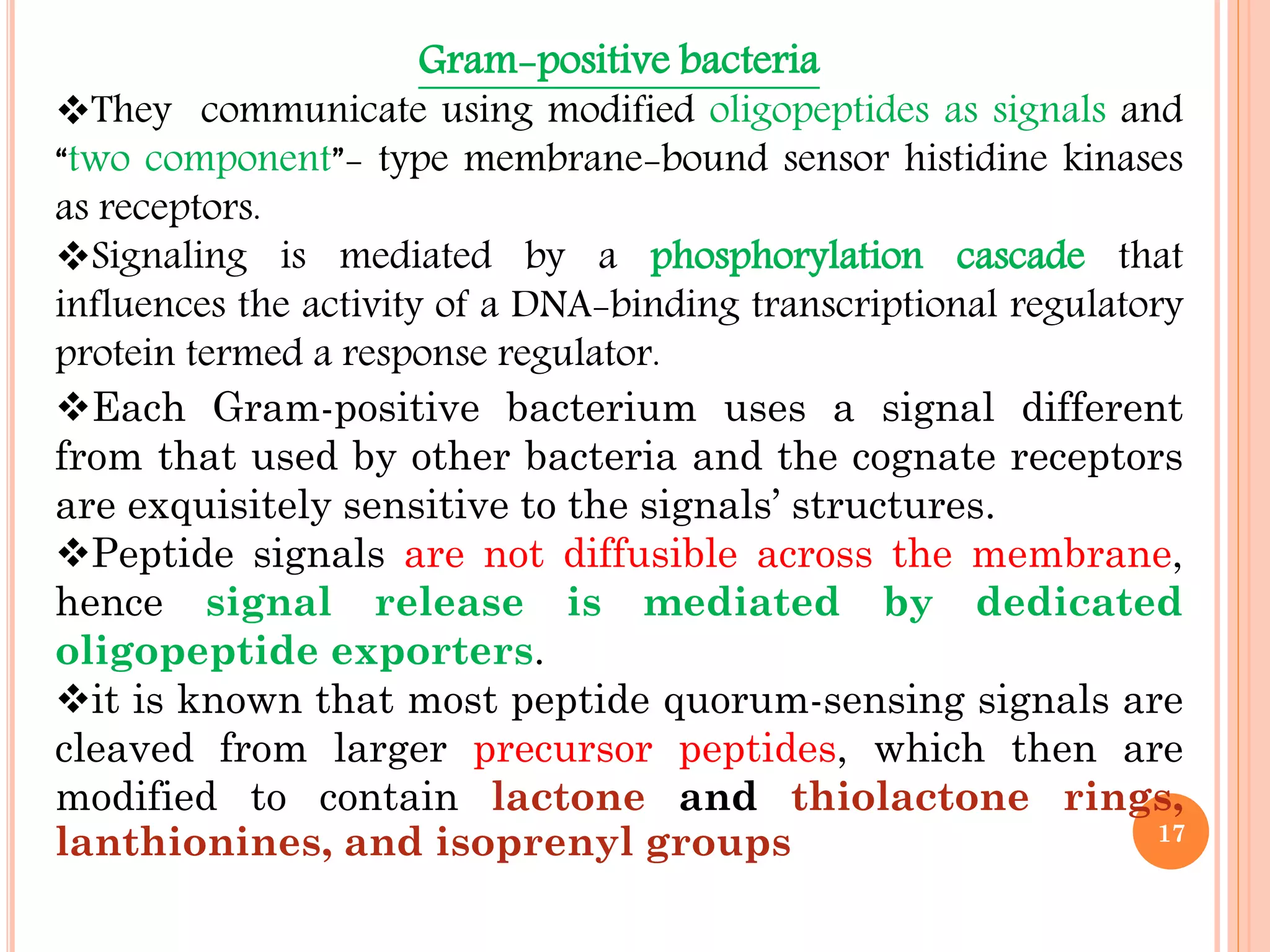 Gram-positive bacteria

❖They communicate using modified oligopeptides as signals and "two component"- type membrane-bound sensor histidine kinases as receptors.

❖Signaling is mediated by a phosphorylation cascade that influences the activity of a DNA-binding transcriptional regulatory protein termed a response regulator.

❖Each Gram-positive bacterium uses a signal different from that used by other bacteria and the cognate receptors are exquisitely sensitive to the signals' structures.

❖Peptide signals are not diffusible across the membrane, hence signal release is mediated by dedicated oligopeptide exporters.

❖it is known that most peptide quorum-sensing signals are cleaved from larger precursor peptides, which then are modified to contain lactone and thiolactone rings, lanthionines, and isoprenyl groups

17